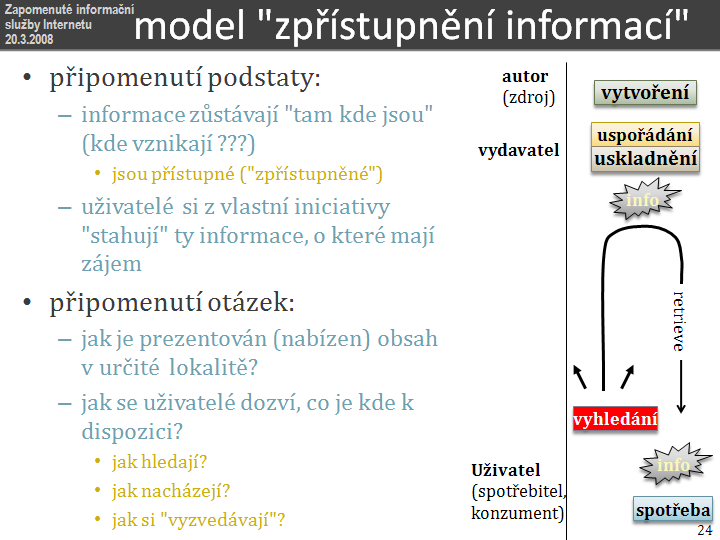 Zapomenuté informační služby Internetu
20.3.2008

model "zpřístupnění informací"

• připomenutí podstaty:
– informace zůstávají "tam kde jsou" (kde vznikají ???)
• jsou přístupné ("zpřístupněné")
– uživatelé si z vlastní iniciativy "stahují" ty informace, o které mají zájem
• připomenutí otázek:
– jak je prezentován (nabízen) obsah v určité lokalitě?
– jak se uživatelé dozví, co je kde k dispozici?
• jak hledají?
• jak nacházejí?
• jak si "vyzvedávají"?

autor (zdroj)
vytvoření
vydavatel
uspořádání
uskladnění
info
retrieve
vyhledání
Uživatel (spotřebitel, konzument)
info
spotřeba
24